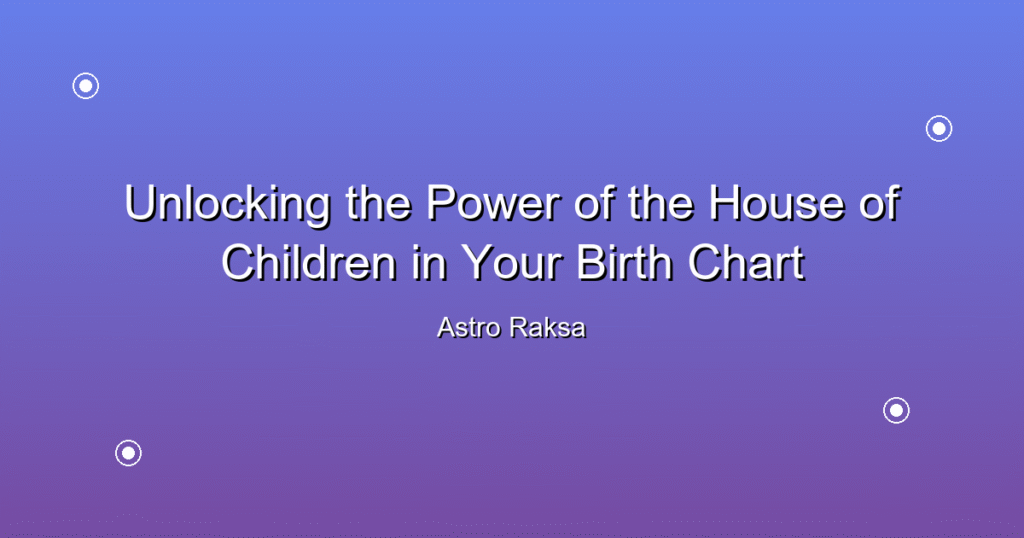 Unlocking the Power of the House of Children in Your Birth Chart

Astro Raksa